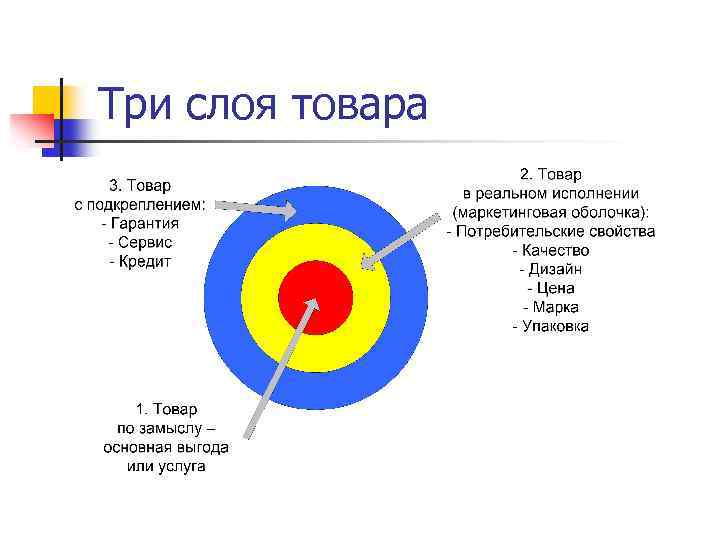 Три слоя товара

3. Товар
с подкреплением:
- Гарантия
- Сервис
- Кредит

2. Товар
в реальном исполнении
(маркетинговая оболочка):
- Потребительские свойства
- Качество
- Дизайн
- Цена
- Марка
- Упаковка

1. Товар
по замыслу –
основная выгода
или услуга